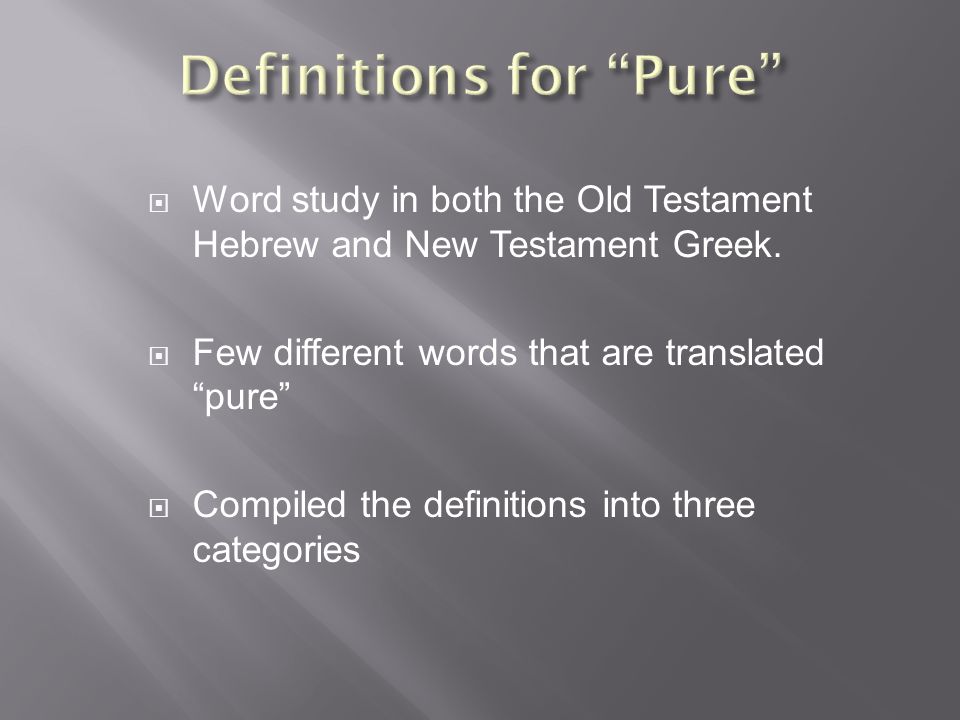 Definitions for “Pure”

Word study in both the Old Testament Hebrew and New Testament Greek.

Few different words that are translated “pure”

Compiled the definitions into three categories